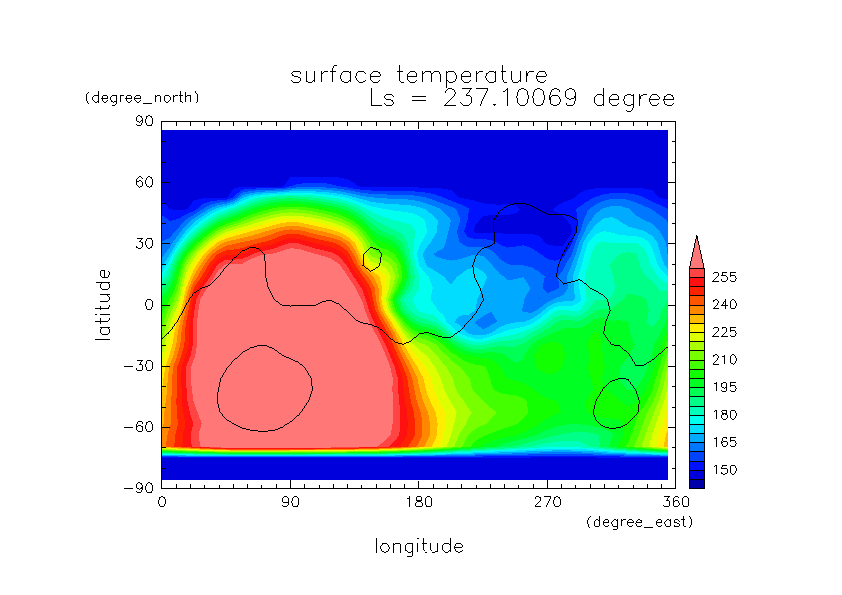 surface temperature
Ls = 237.10069 degree

(degree_north)

90
60
30
0
−30
−60
−90

latitude

0
90
180
270
360
(degree_east)

longitude

255
240
225
210
195
180
165
150